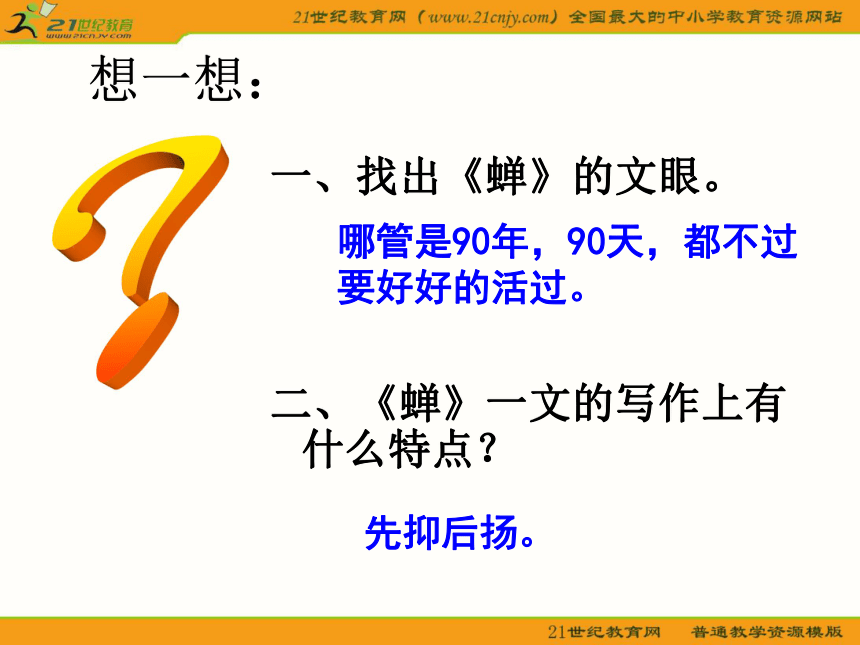 21世纪教育
www.21cnjy.com

21世纪教育网（www.21cnjy.com）全国最大的中小学教育资源网站

想一想：

一、找出《蝉》的文眼。

哪管是90年，90天，都不过要好好的活过。

二、《蝉》一文的写作上有什么特点？

先抑后扬。

21世纪教育网　普通教学资源模版